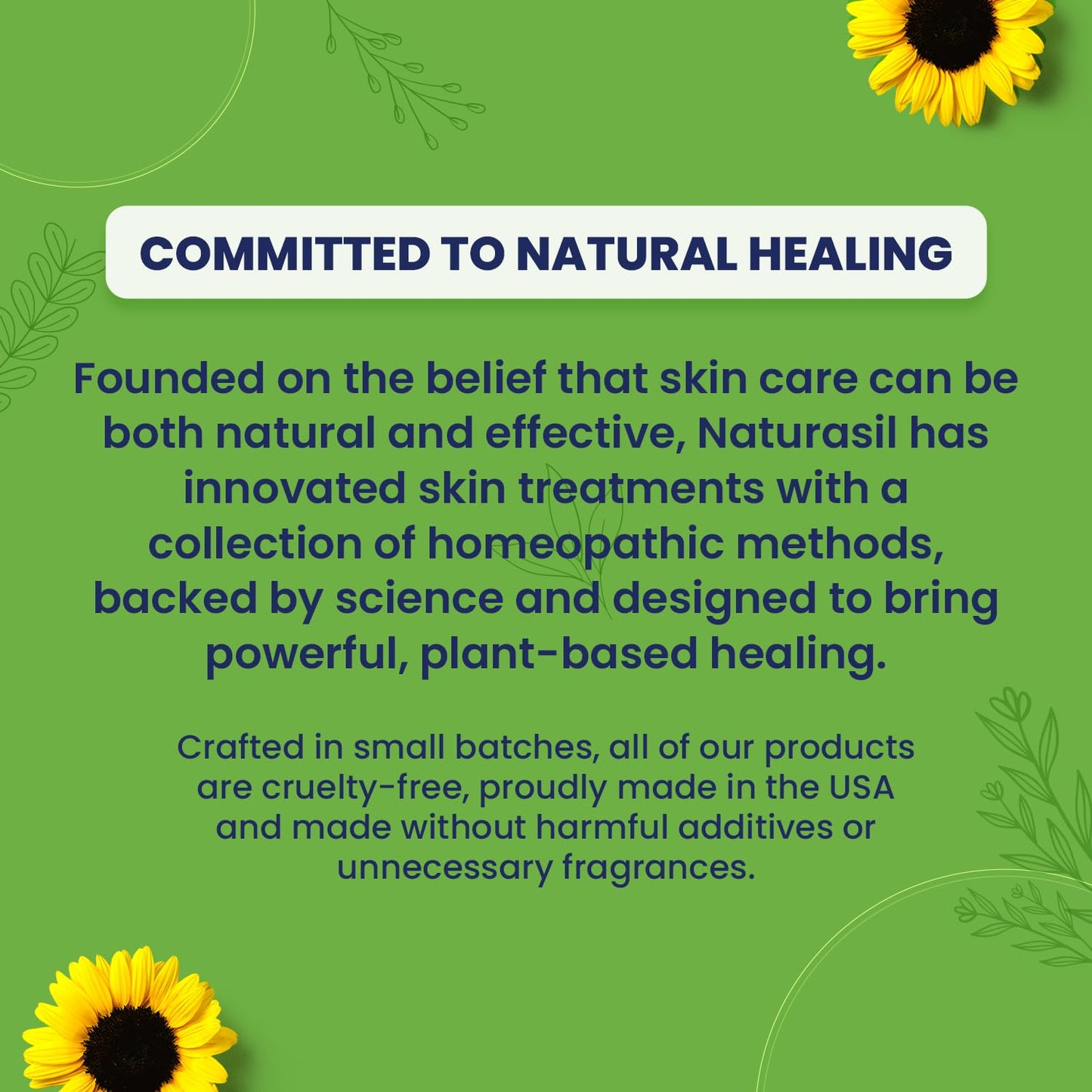 COMMITTED TO NATURAL HEALING

Founded on the belief that skin care can be both natural and effective, Naturasil has innovated skin treatments with a collection of homeopathic methods, backed by science and designed to bring powerful, plant-based healing.

Crafted in small batches, all of our products are cruelty-free, proudly made in the USA and made without harmful additives or unnecessary fragrances.